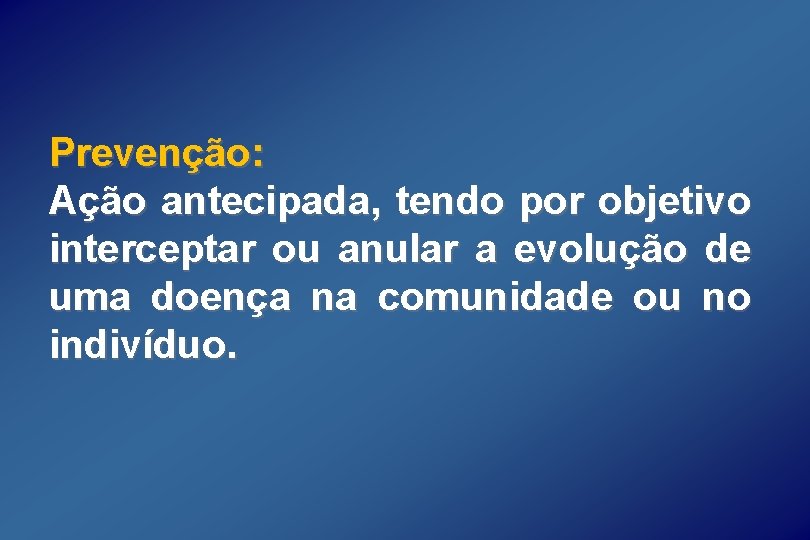 Prevenção:
Ação antecipada, tendo por objetivo interceptar ou anular a evolução de uma doença na comunidade ou no indivíduo.